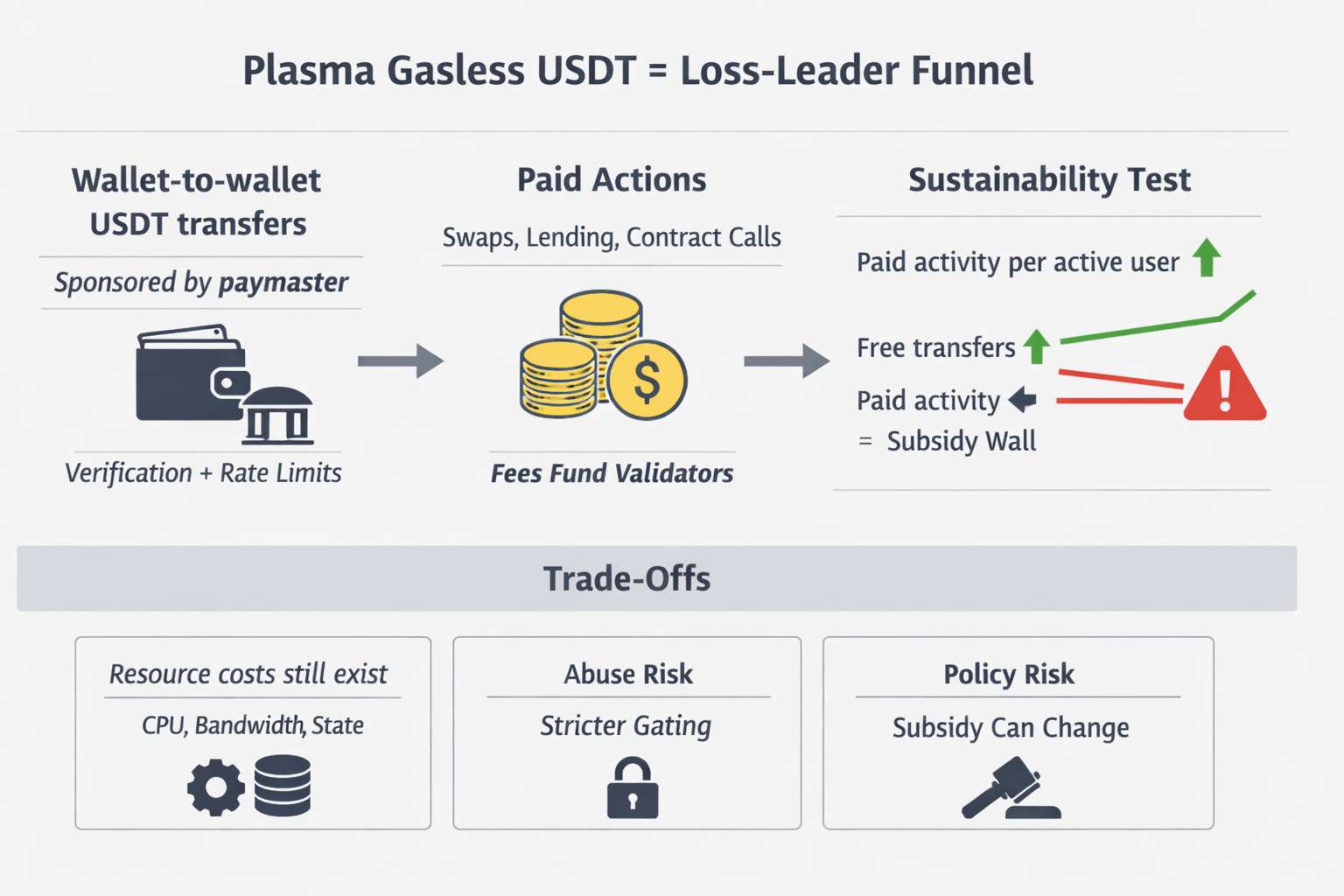 Plasma Gasless USDT = Loss-Leader Funnel

Wallet-to-wallet USDT transfers

Sponsored by paymaster

Verification + Rate Limits

Paid Actions

Swaps, Lending, Contract Calls

$

Fees Fund Validators

Sustainability Test

Paid activity per active user

Free transfers

Paid activity

= Subsidy Wall

!

Trade-Offs

Resource costs still exist

CPU, Bandwidth, State

Abuse Risk

Stricter Gating

Policy Risk

Subsidy Can Change